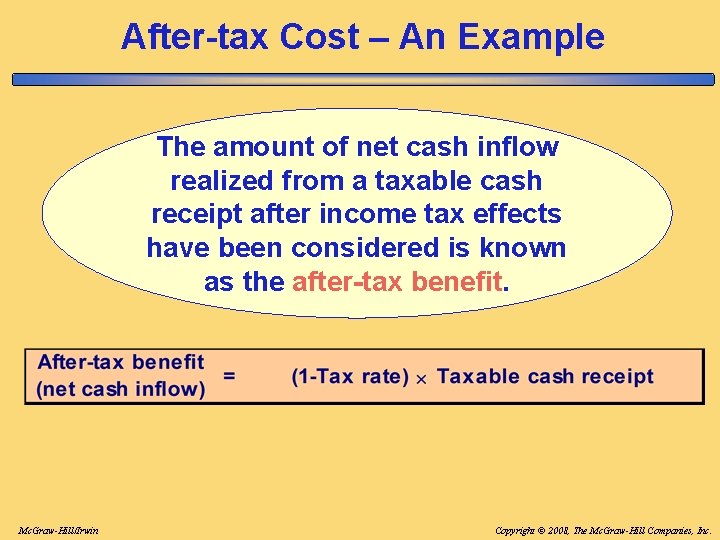 After-tax Cost – An Example

The amount of net cash inflow realized from a taxable cash receipt after income tax effects have been considered is known as the after-tax benefit.

After-tax benefit (net cash inflow) = (1-Tax rate) × Taxable cash receipt

McGraw-Hill/Irwin

Copyright © 2008, The McGraw-Hill Companies, Inc.